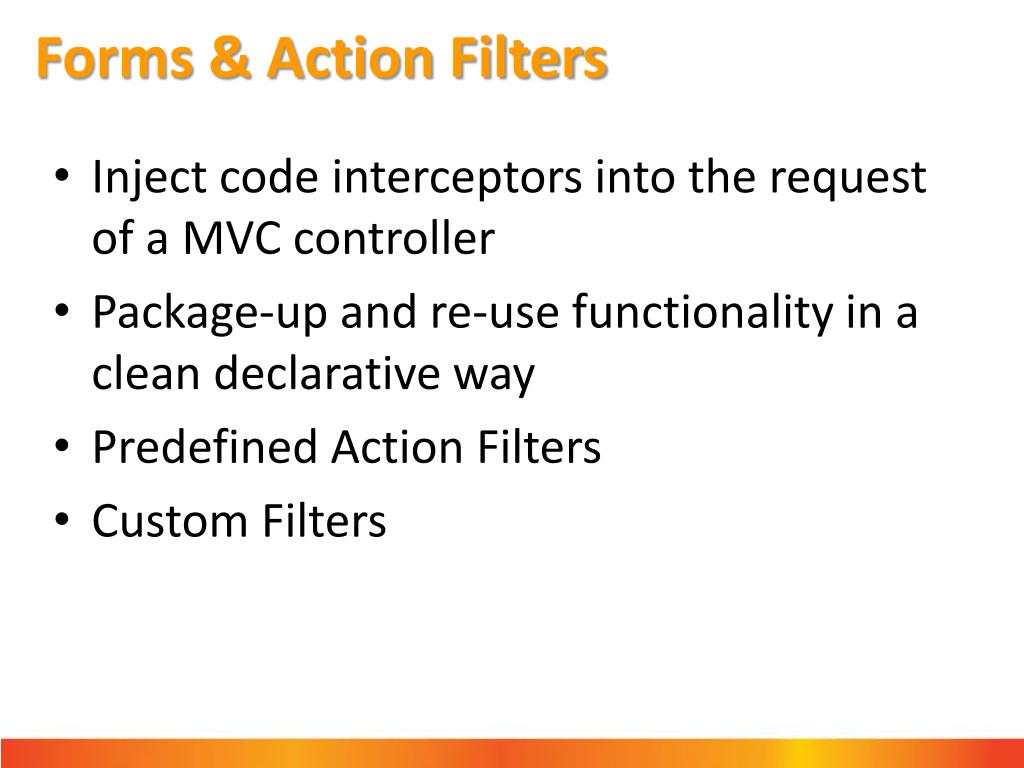 Forms & Action Filters

• Inject code interceptors into the request of a MVC controller
• Package-up and re-use functionality in a clean declarative way
• Predefined Action Filters
• Custom Filters